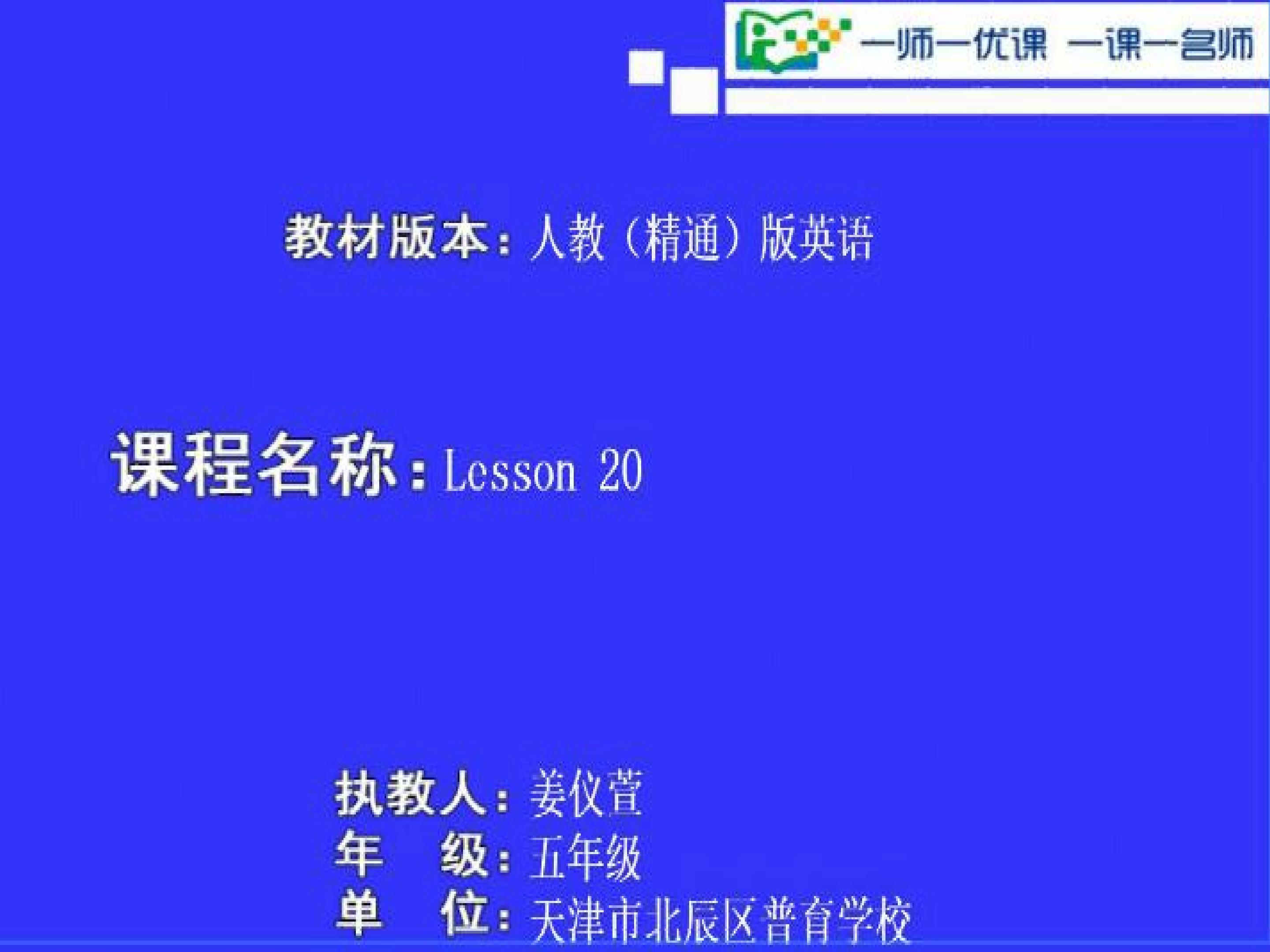 一师一优课 一课一名师

教材版本：人教（精通）版英语

课程名称：Lesson 20

执教人：姜仪萱
年 级：五年级
单 位：天津市北辰区普育学校